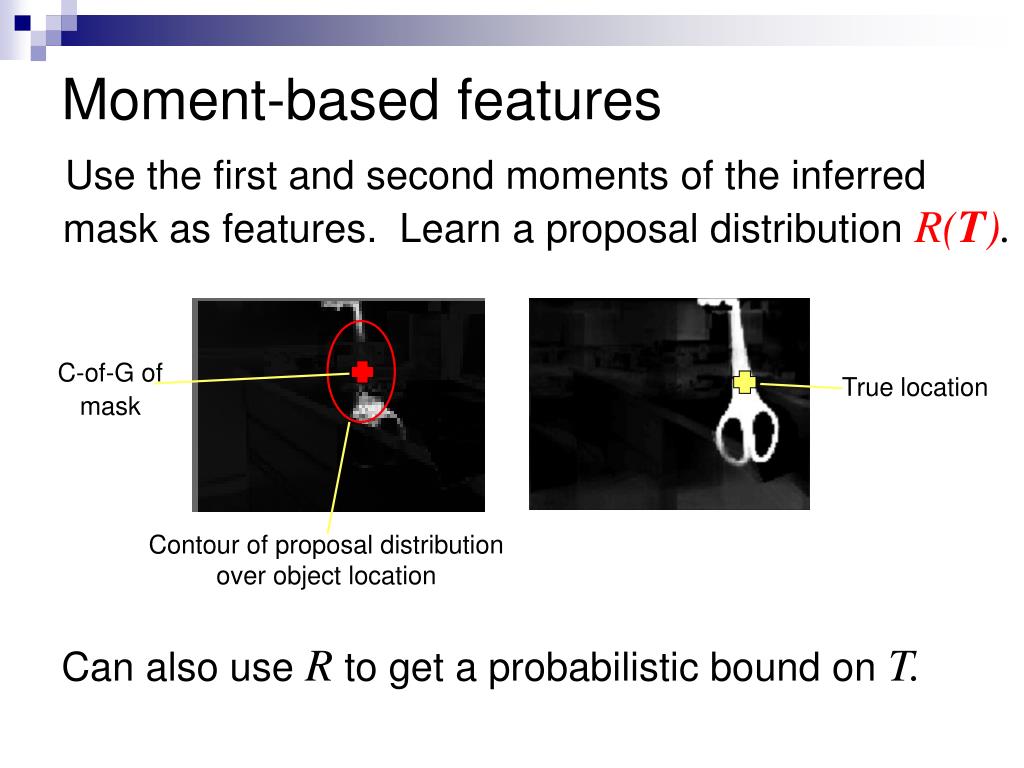 Moment-based features

Use the first and second moments of the inferred mask as features. Learn a proposal distribution $R(\mathbf{T})$.

C-of-G of mask

True location

Contour of proposal distribution over object location

Can also use $R$ to get a probabilistic bound on $T$.